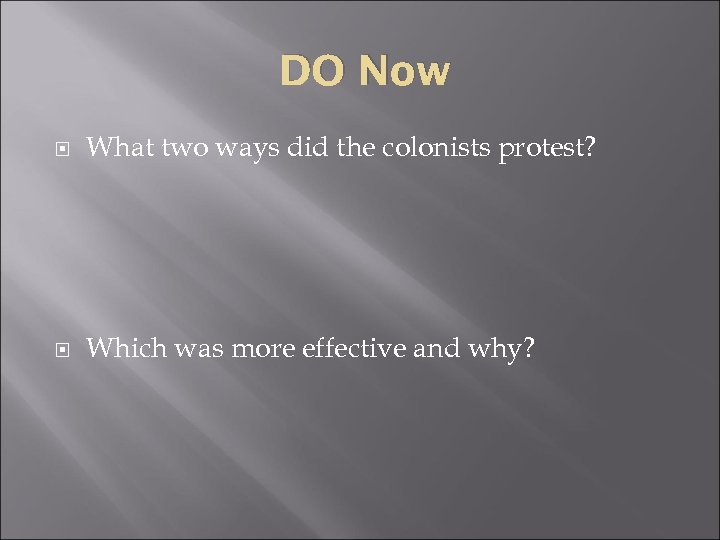 DO Now

What two ways did the colonists protest?

Which was more effective and why?